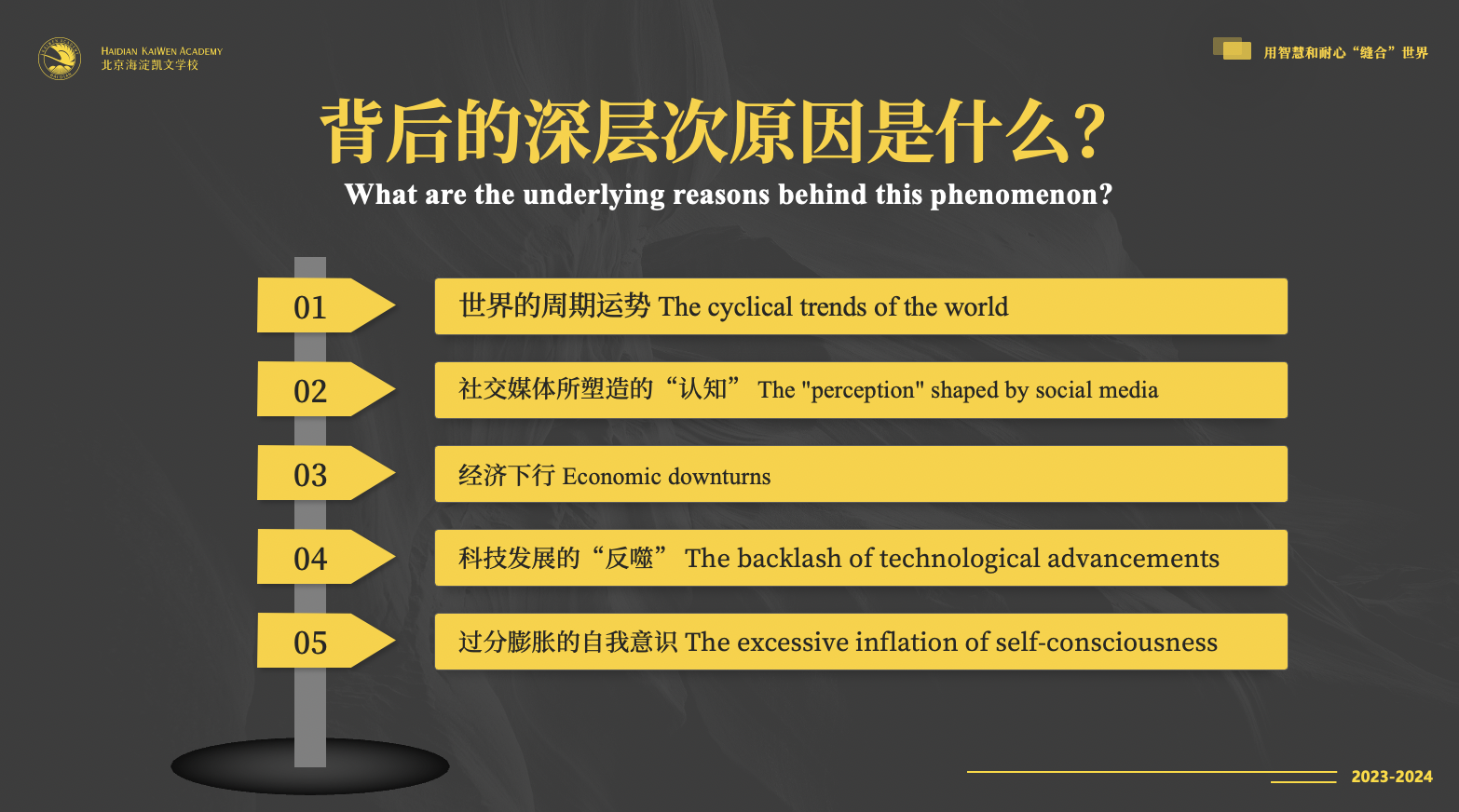 HAIDIAN KAIWEN ACADEMY
北京海淀凯文学校

用智慧和耐心“缝合”世界

背后的深层次原因是什么?
What are the underlying reasons behind this phenomenon?

01
世界的周期运势 The cyclical trends of the world

02
社交媒体所塑造的“认知” The "perception" shaped by social media

03
经济下行 Economic downturns

04
科技发展的“反噬” The backlash of technological advancements

05
过分膨胀的自我意识 The excessive inflation of self-consciousness

2023-2024